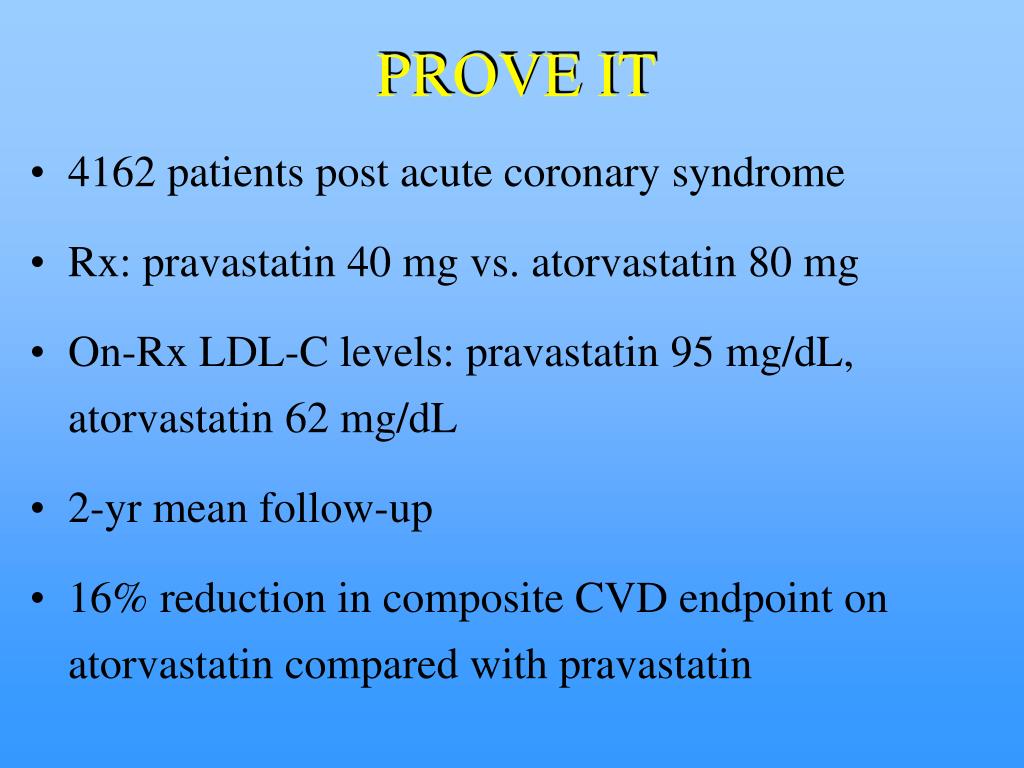 PROVE IT

• 4162 patients post acute coronary syndrome

• Rx: pravastatin 40 mg vs. atorvastatin 80 mg

• On-Rx LDL-C levels: pravastatin 95 mg/dL, atorvastatin 62 mg/dL

• 2-yr mean follow-up

• 16% reduction in composite CVD endpoint on atorvastatin compared with pravastatin